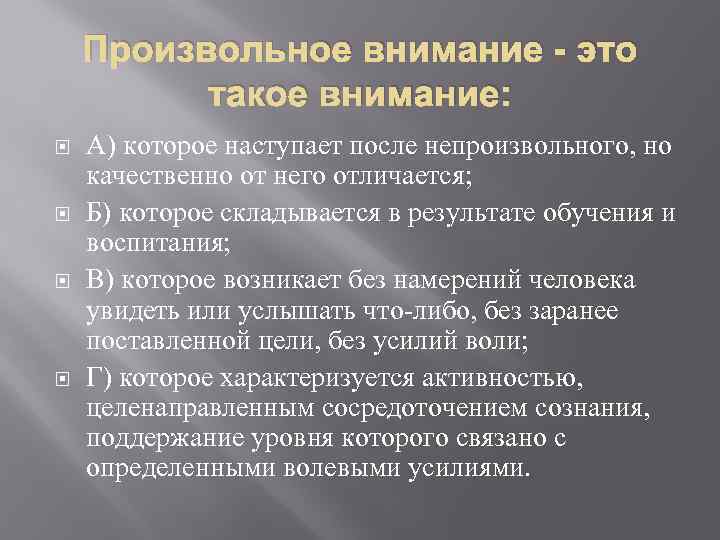 Произвольное внимание - это такое внимание:

А) которое наступает после непроизвольного, но качественно от него отличается;

Б) которое складывается в результате обучения и воспитания;

В) которое возникает без намерений человека увидеть или услышать что-либо, без заранее поставленной цели, без усилий воли;

Г) которое характеризуется активностью, целенаправленным сосредоточением сознания, поддержание уровня которого связано с определенными волевыми усилиями.